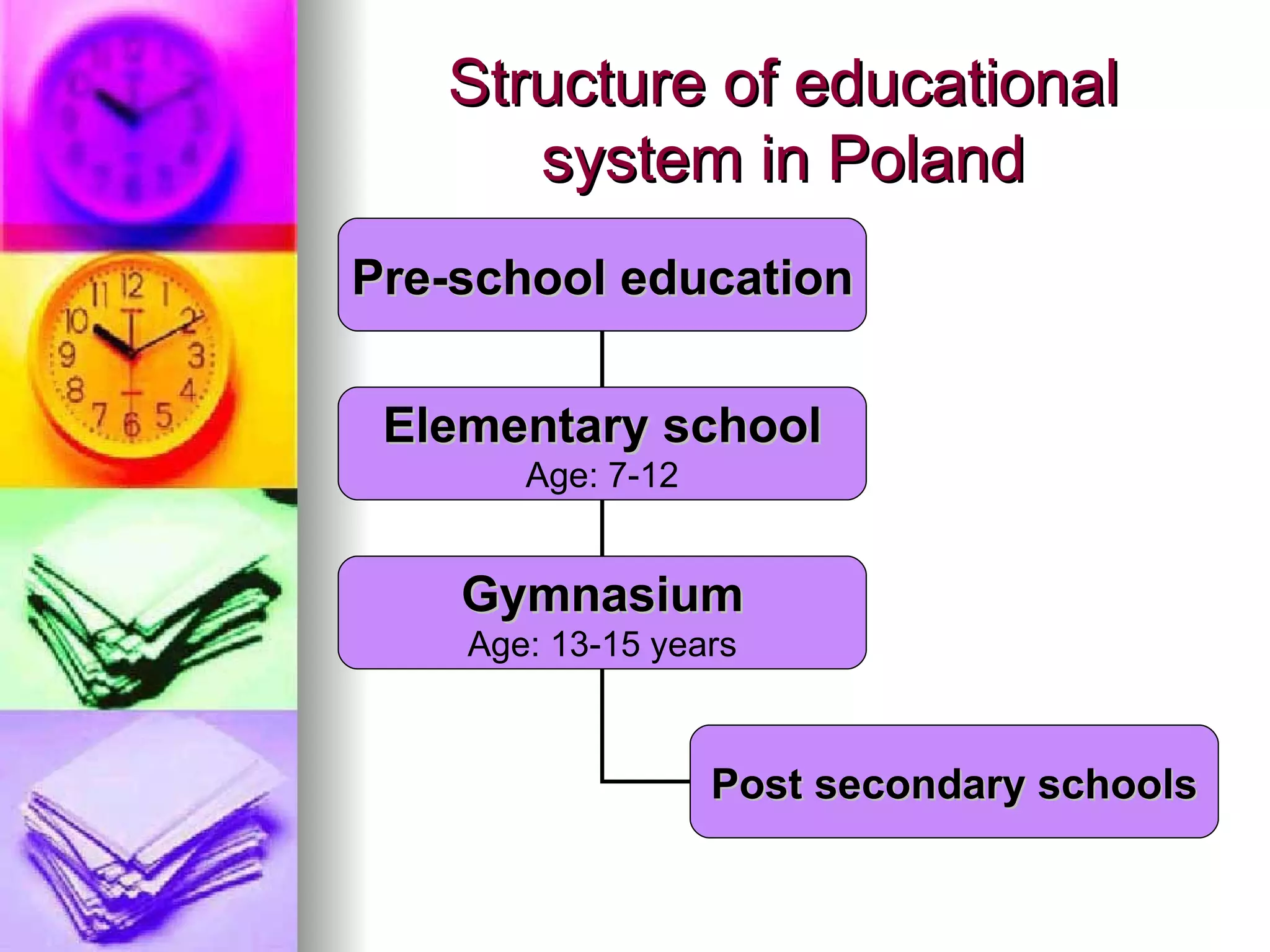 Structure of educational system in Poland

Pre-school education

Elementary school
Age: 7-12

Gymnasium
Age: 13-15 years

Post secondary schools